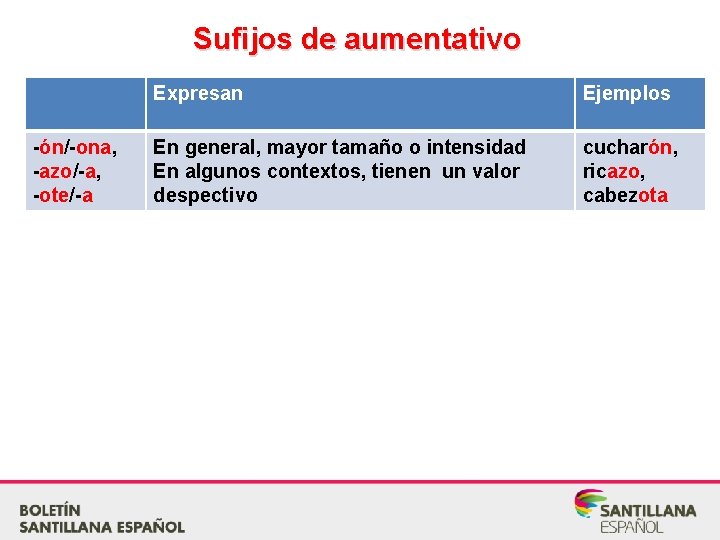 Sufijos de aumentativo

| | Expresan | Ejemplos |
|---|---|---|
| -ón/-ona, -azo/-a, -ote/-a | En general, mayor tamaño o intensidad En algunos contextos, tienen un valor despectivo | cucharón, ricazo, cabezota |

BOLETÍN
SANTILLANA ESPAÑOL

SANTILLANA
ESPAÑOL